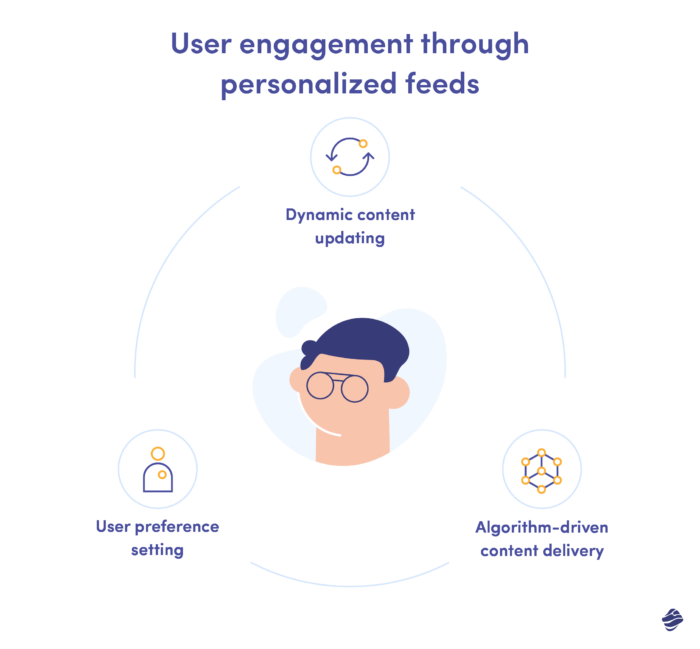 User engagement through personalized feeds

Dynamic content updating

User preference setting

Algorithm-driven content delivery